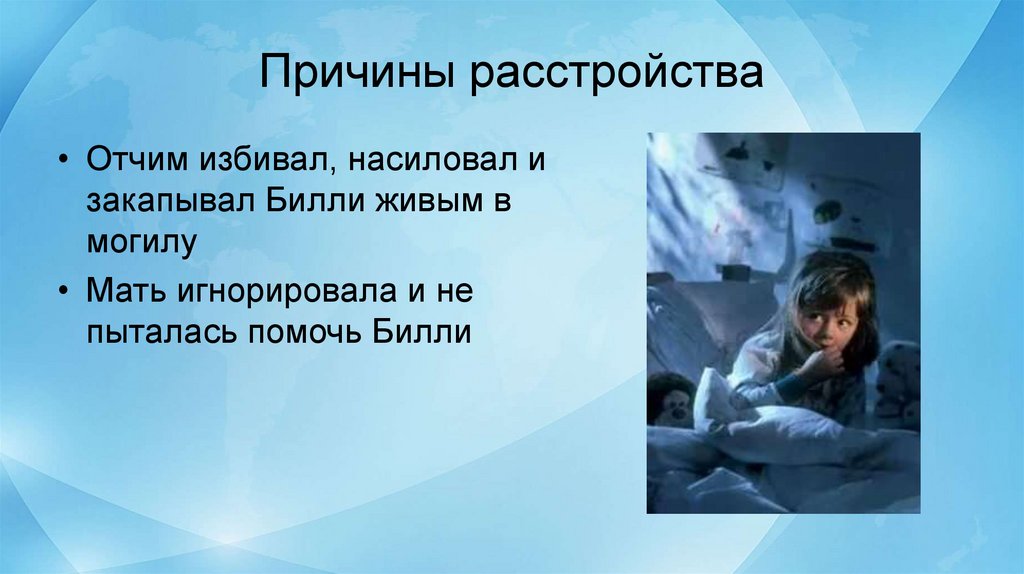 Причины расстройства

• Отчим избивал, насиловал и закапывал Билли живым в могилу
• Мать игнорировала и не пыталась помочь Билли